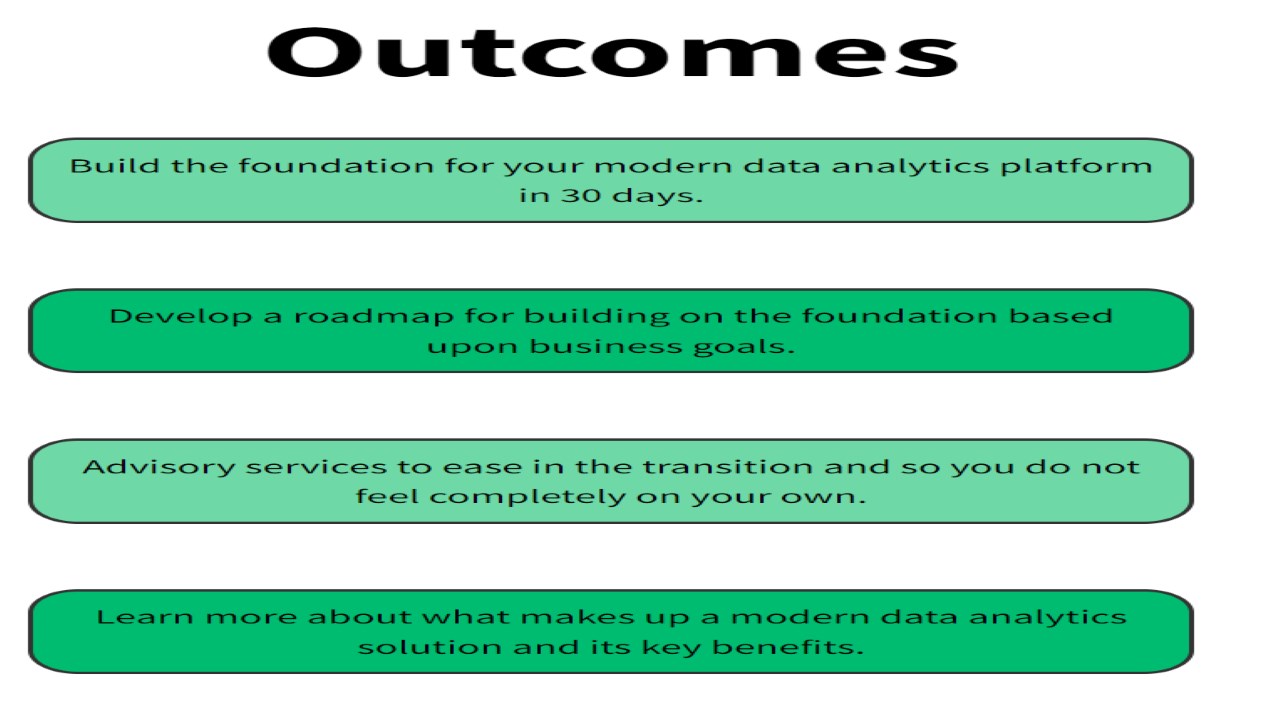 Outcomes

Build the foundation for your modern data analytics platform in 30 days.

Develop a roadmap for building on the foundation based upon business goals.

Advisory services to ease in the transition and so you do not feel completely on your own.

Learn more about what makes up a modern data analytics solution and its key benefits.